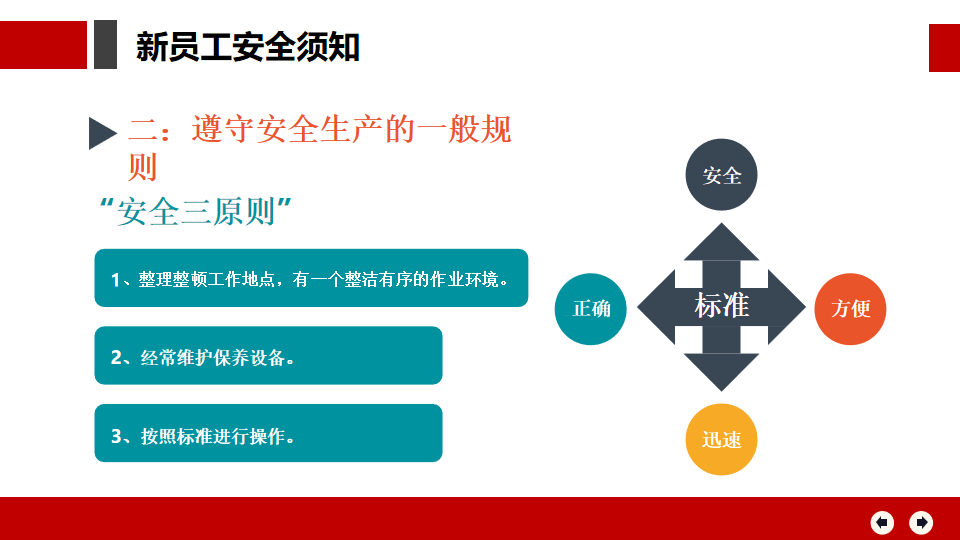 新员工安全须知

二：遵守安全生产的一般规则

“安全三原则”

1、整理整顿工作地点，有一个整洁有序的作业环境。

2、经常维护保养设备。

3、按照标准进行操作。

安全

正确

标准

方便

迅速